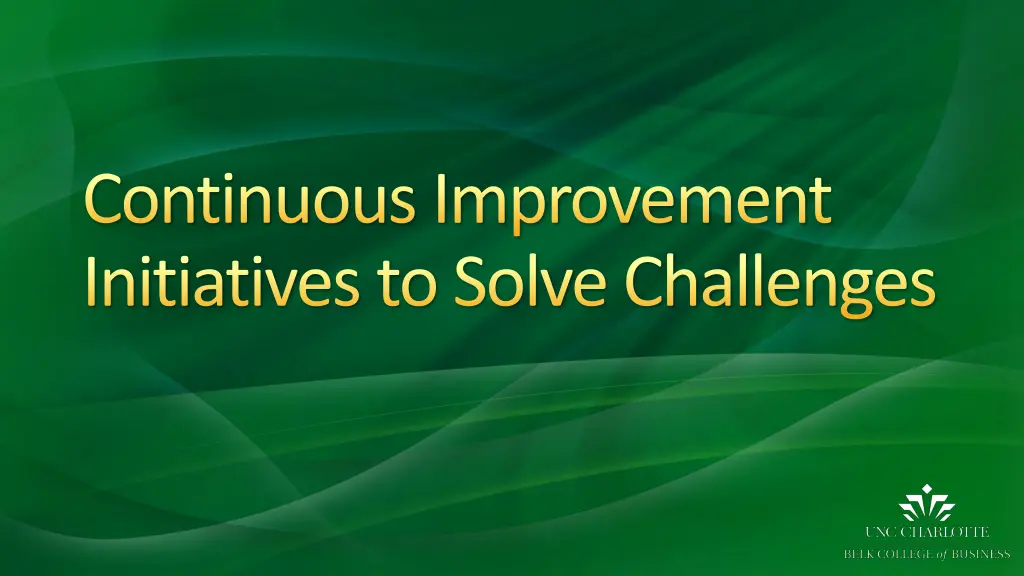 Continuous Improvement Initiatives to Solve Challenges

UNC CHARLOTTE
BELK COLLEGE of BUSINESS